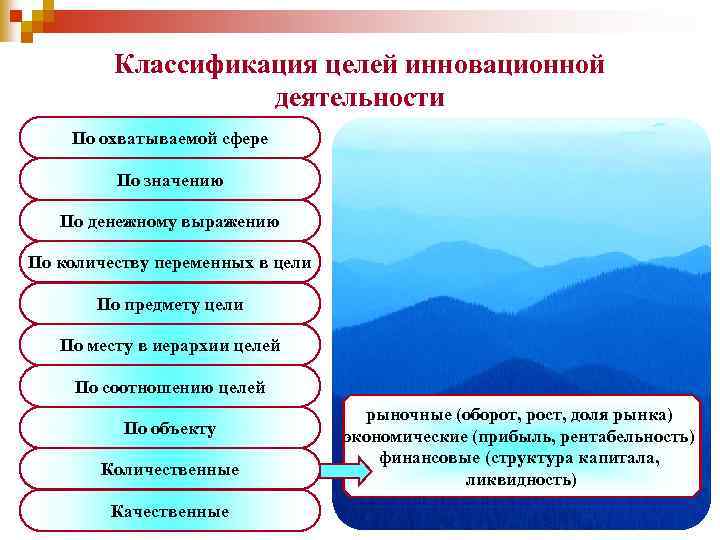 Классификация целей инновационной деятельности

По охватываемой сфере

По значению

По денежному выражению

По количеству переменных в цели

По предмету цели

По месту в иерархии целей

По соотношению целей

По объекту

Количественные

Качественные

рыночные (оборот, рост, доля рынка)
экономические (прибыль, рентабельность)
финансовые (структура капитала, ликвидность)